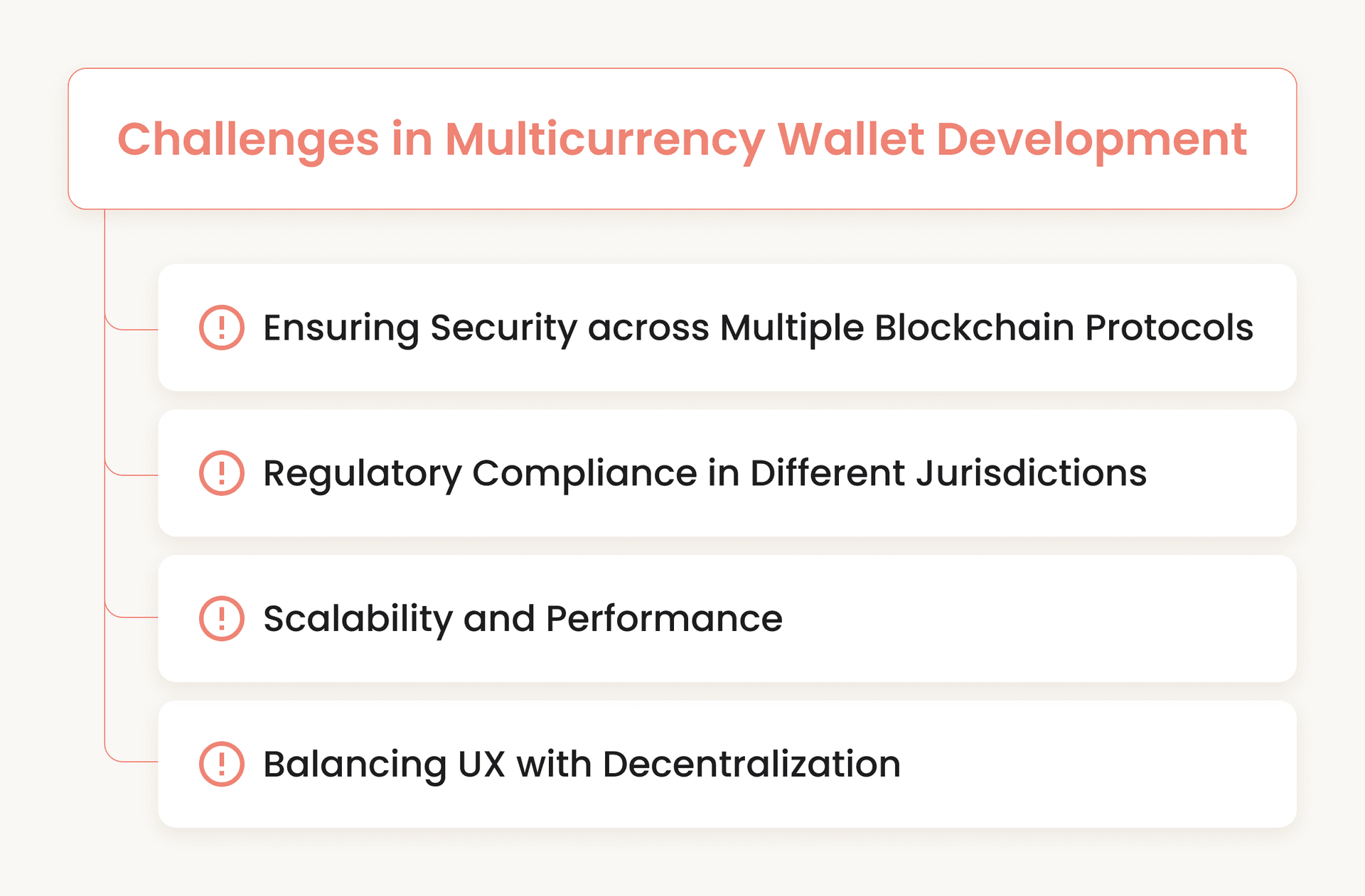 Challenges in Multicurrency Wallet Development

Ensuring Security across Multiple Blockchain Protocols

Regulatory Compliance in Different Jurisdictions

Scalability and Performance

Balancing UX with Decentralization